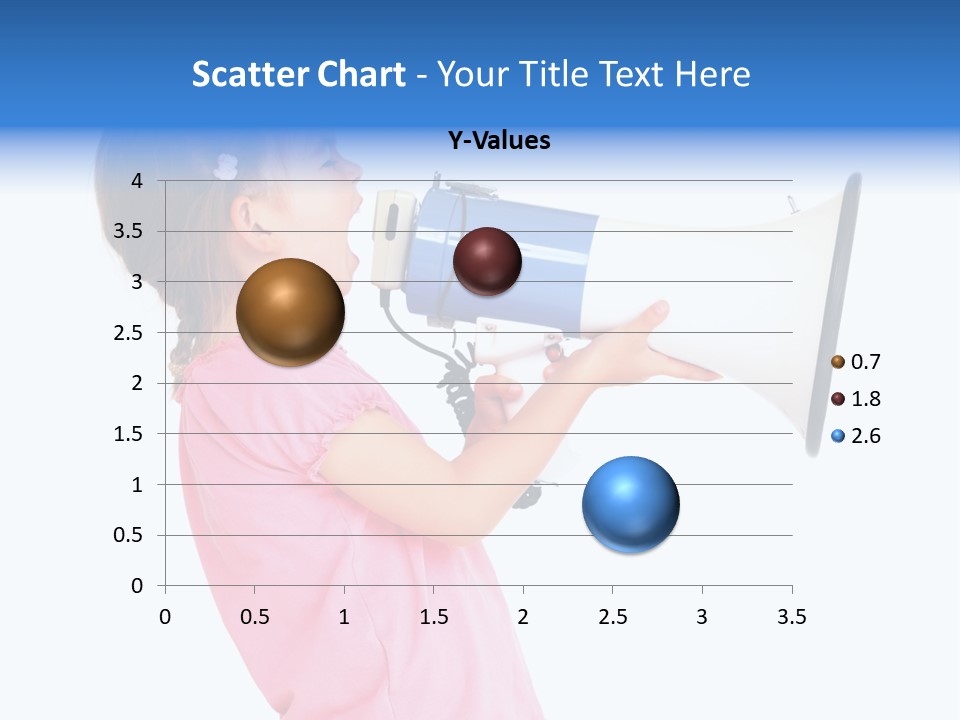 Scatter Chart - Your Title Text Here

Y-Values

4
3.5
3
2.5
2
1.5
1
0.5
0

0 0.5 1 1.5 2 2.5 3 3.5

0.7
1.8
2.6